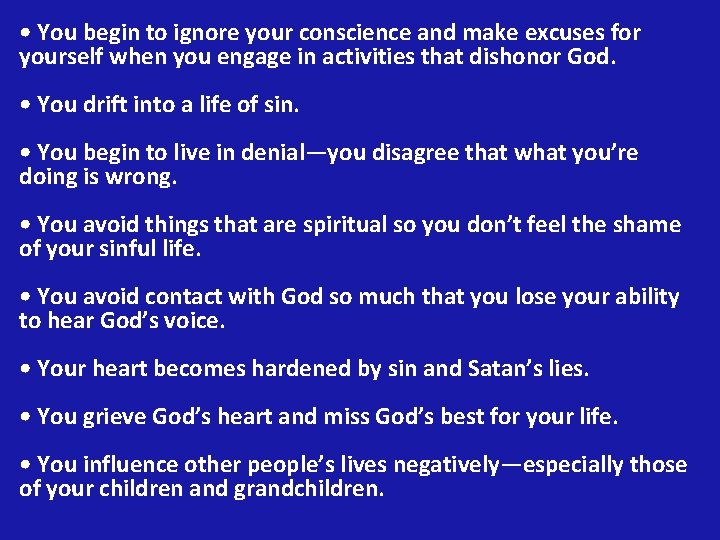 • You begin to ignore your conscience and make excuses for yourself when you engage in activities that dishonor God.

• You drift into a life of sin.

• You begin to live in denial—you disagree that what you're doing is wrong.

• You avoid things that are spiritual so you don't feel the shame of your sinful life.

• You avoid contact with God so much that you lose your ability to hear God's voice.

• Your heart becomes hardened by sin and Satan's lies.

• You grieve God's heart and miss God's best for your life.

• You influence other people's lives negatively—especially those of your children and grandchildren.